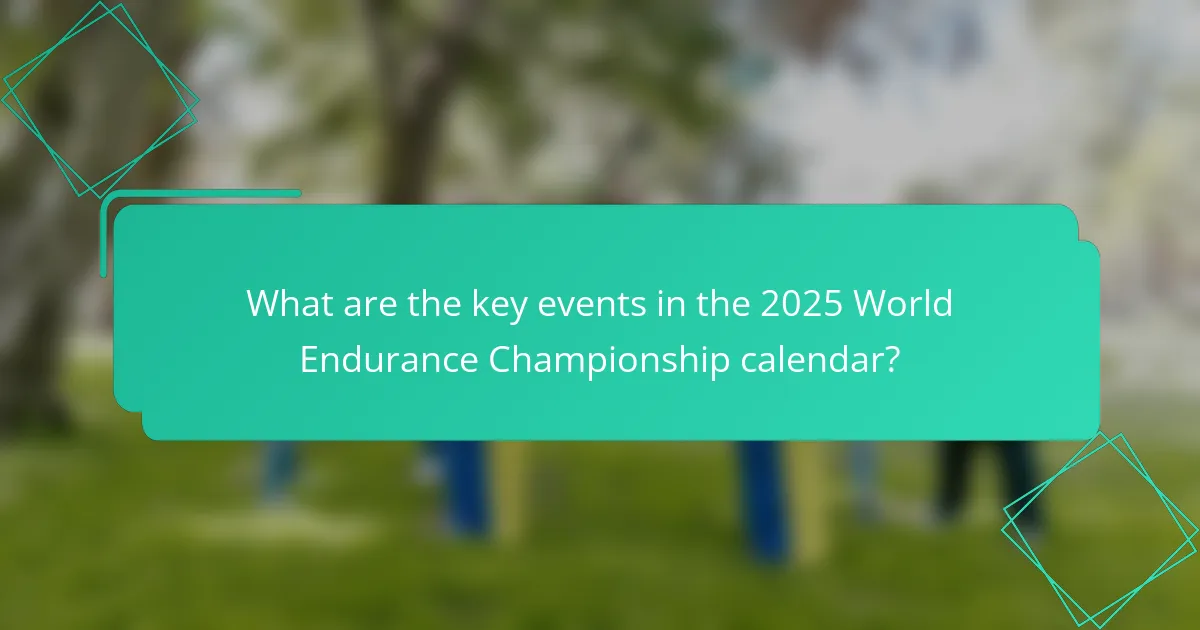 What are the key events in the 2025 World Endurance Championship calendar?